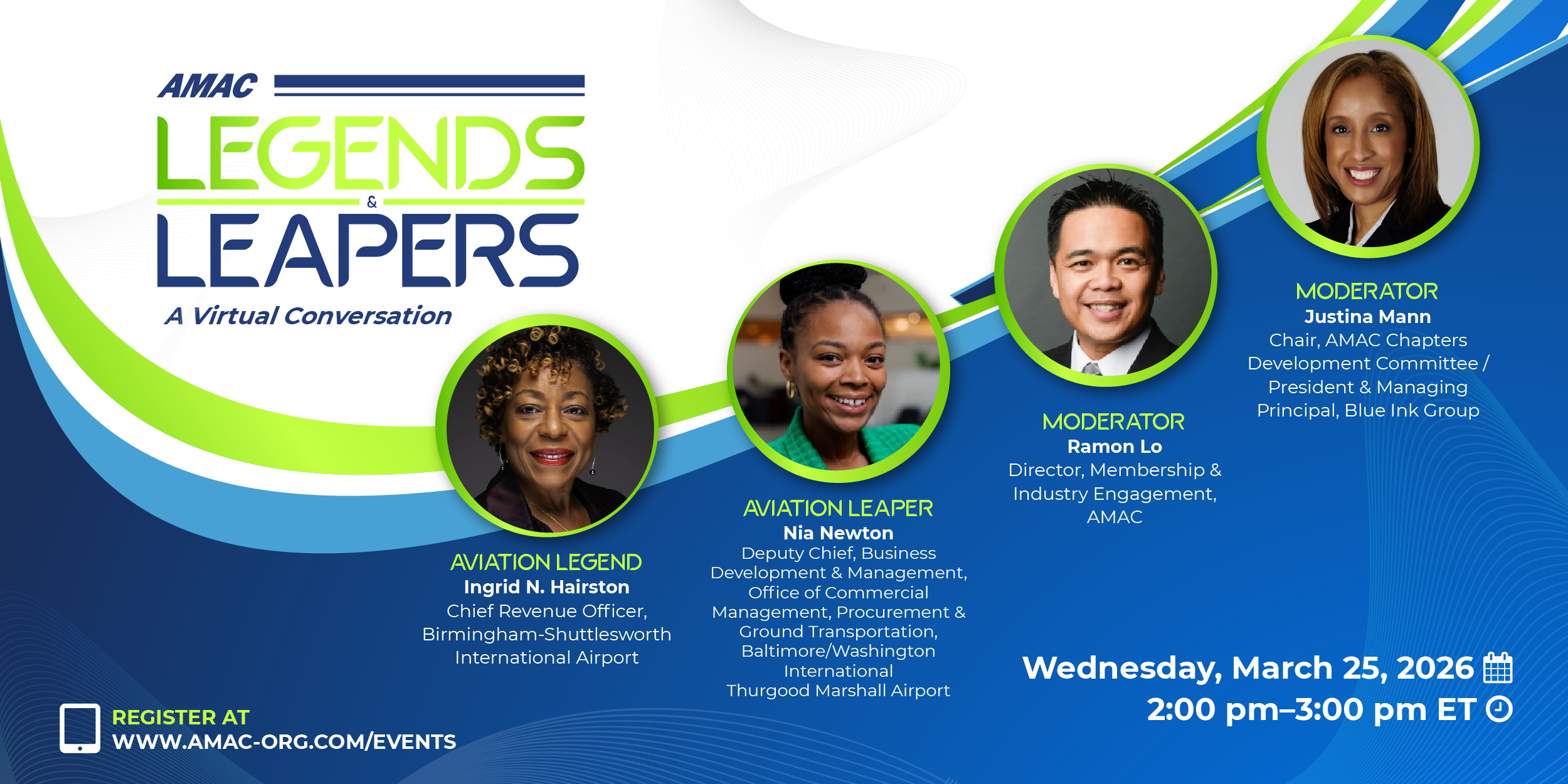 AMAC

LEGENDS & LEAPERS

A Virtual Conversation

AVIATION LEGEND
Ingrid N. Hairston
Chief Revenue Officer, Birmingham-Shuttlesworth International Airport

AVIATION LEAPER
Nia Newton
Deputy Chief, Business Development & Management, Office of Commercial Management, Procurement & Ground Transportation, Baltimore/Washington International Thurgood Marshall Airport

MODERATOR
Ramon Lo
Director, Membership & Industry Engagement, AMAC

MODERATOR
Justina Mann
Chair, AMAC Chapters Development Committee / President & Managing Principal, Blue Ink Group

Wednesday, March 25, 2026
2:00 pm–3:00 pm ET

REGISTER AT
WWW.AMAC-ORG.COM/EVENTS